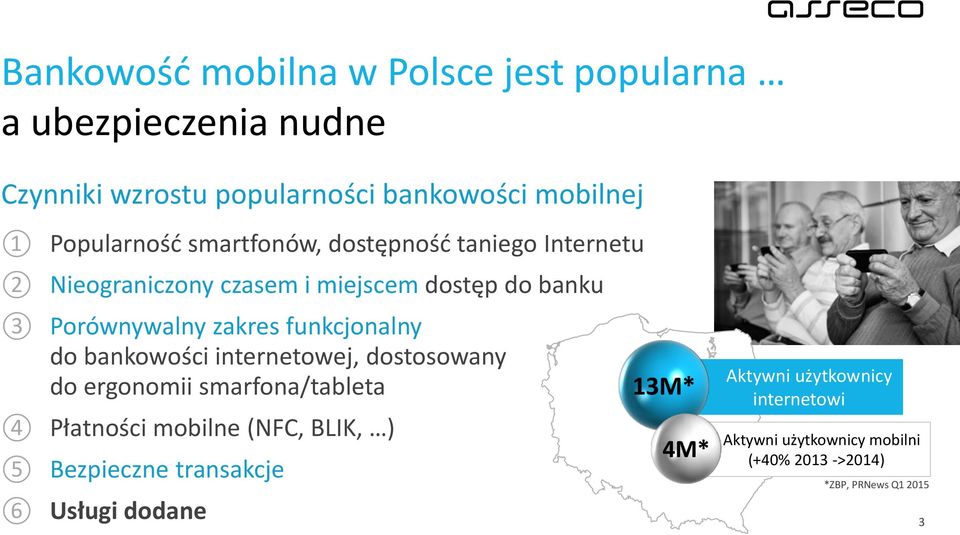 asseco

Bankowość mobilna w Polsce jest popularna …
a ubezpieczenia nudne

Czynniki wzrostu popularności bankowości mobilnej

① Popularność smartfonów, dostępność taniego Internetu
② Nieograniczony czasem i miejscem dostęp do banku
③ Porównywalny zakres funkcjonalny do bankowości internetowej, dostosowany do ergonomii smarfona/tableta
④ Płatności mobilne (NFC, BLIK, …)
⑤ Bezpieczne transakcje
⑥ Usługi dodane

13M* Aktywni użytkownicy internetowi

4M* Aktywni użytkownicy mobilni (+40% 2013 ->2014)

*ZBP, PRNews Q1 2015

3